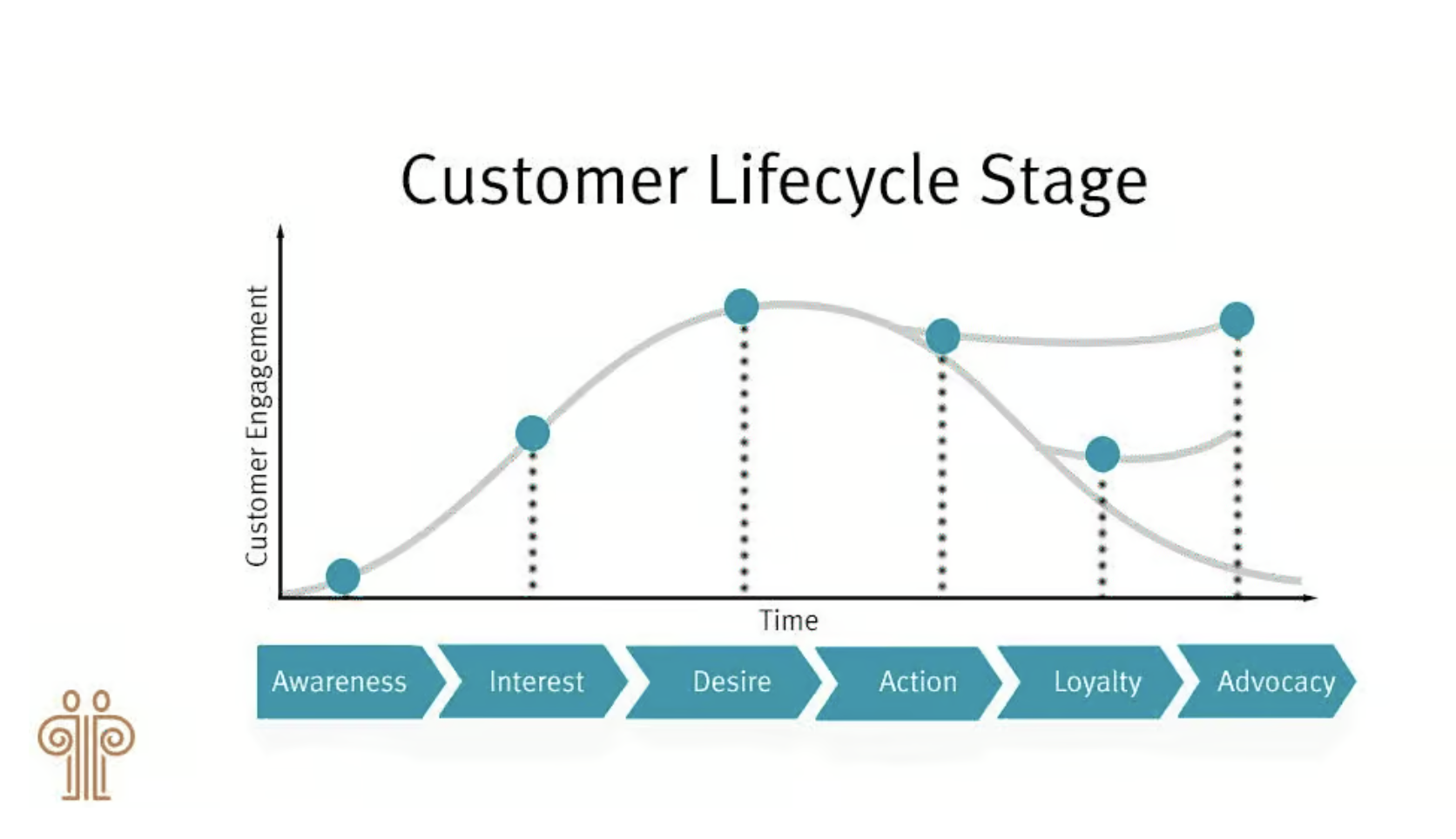 Customer Lifecycle Stage

Customer Engagement

Time

Awareness
Interest
Desire
Action
Loyalty
Advocacy